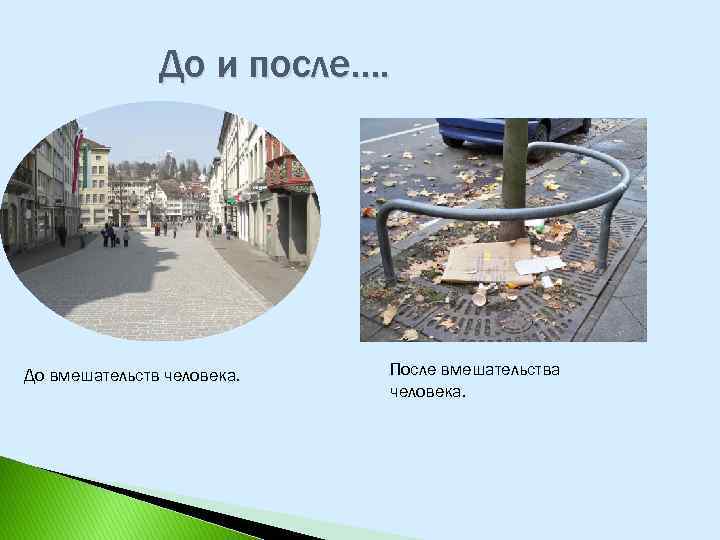 До и после….

До вмешательств человека.

После вмешательства человека.